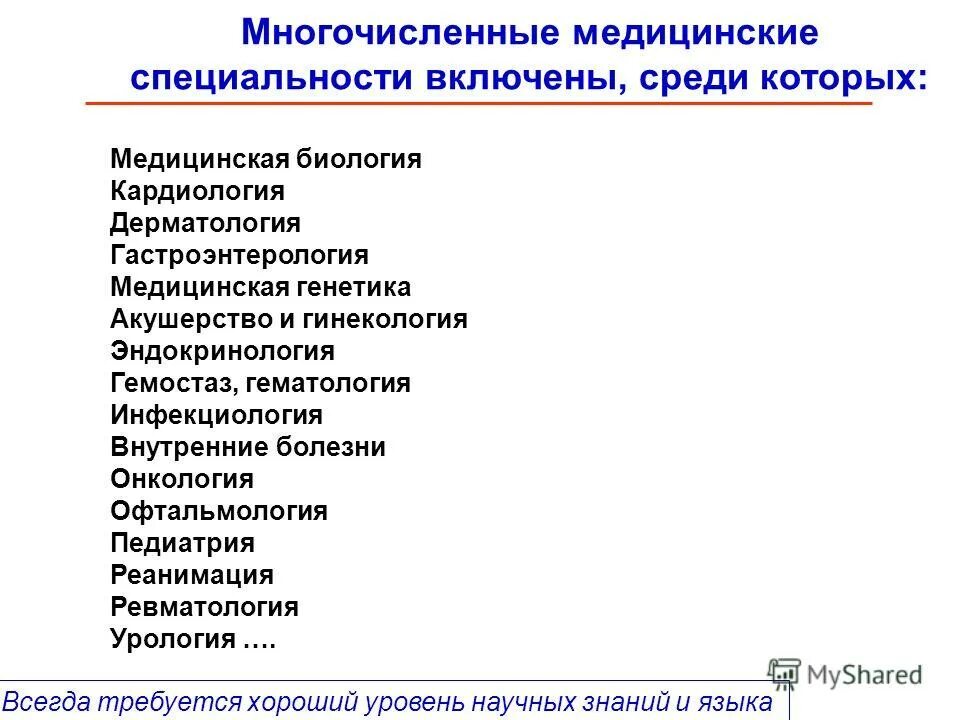 Многочисленные медицинские специальности включены, среди которых:

Медицинская биология
Кардиология
Дерматология
Гастроэнтерология
Медицинская генетика
Акушерство и гинекология
Эндокринология
Гемостаз, гематология
Инфекциология
Внутренние болезни
Онкология
Офтальмология
Педиатрия
Реанимация
Ревматология
Урология ….

MyShared

Всегда требуется хороший уровень научных знаний и языка